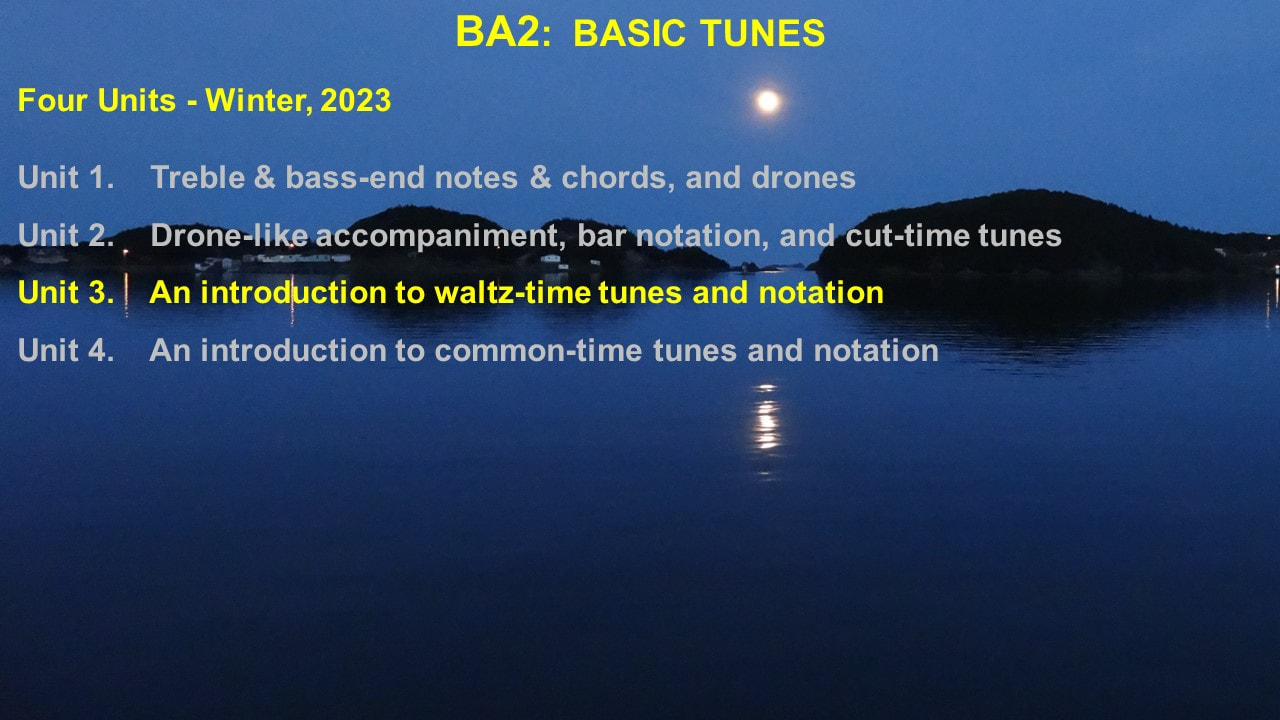 BA2: BASIC TUNES

Four Units - Winter, 2023

Unit 1. Treble & bass-end notes & chords, and drones

Unit 2. Drone-like accompaniment, bar notation, and cut-time tunes

Unit 3. An introduction to waltz-time tunes and notation

Unit 4. An introduction to common-time tunes and notation